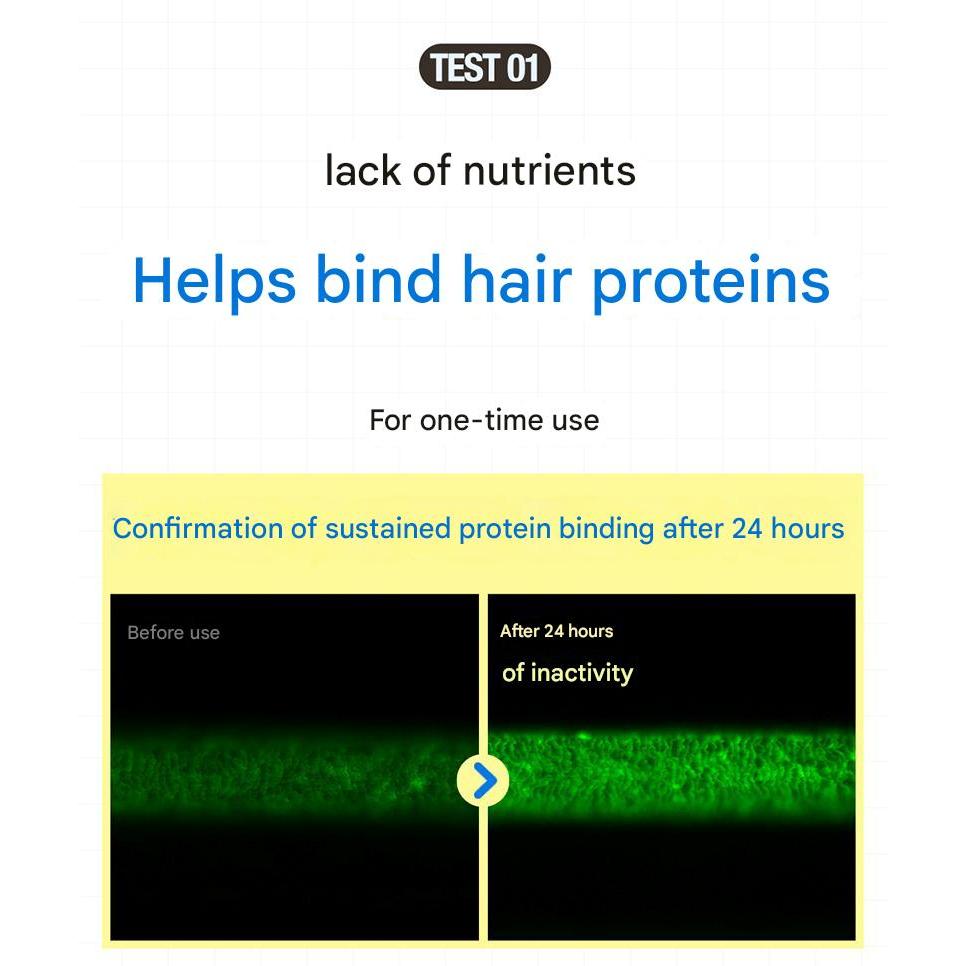 TEST 01

lack of nutrients

Helps bind hair proteins

For one-time use

Confirmation of sustained protein binding after 24 hours

Before use

After 24 hours

of inactivity